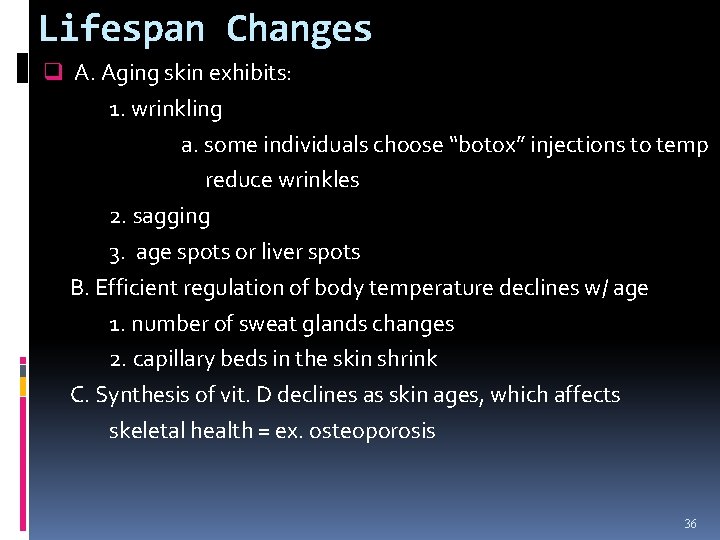 Lifespan Changes

A. Aging skin exhibits:

1. wrinkling

a. some individuals choose “botox” injections to temp reduce wrinkles

2. sagging

3. age spots or liver spots

B. Efficient regulation of body temperature declines w/ age

1. number of sweat glands changes

2. capillary beds in the skin shrink

C. Synthesis of vit. D declines as skin ages, which affects skeletal health = ex. osteoporosis

36